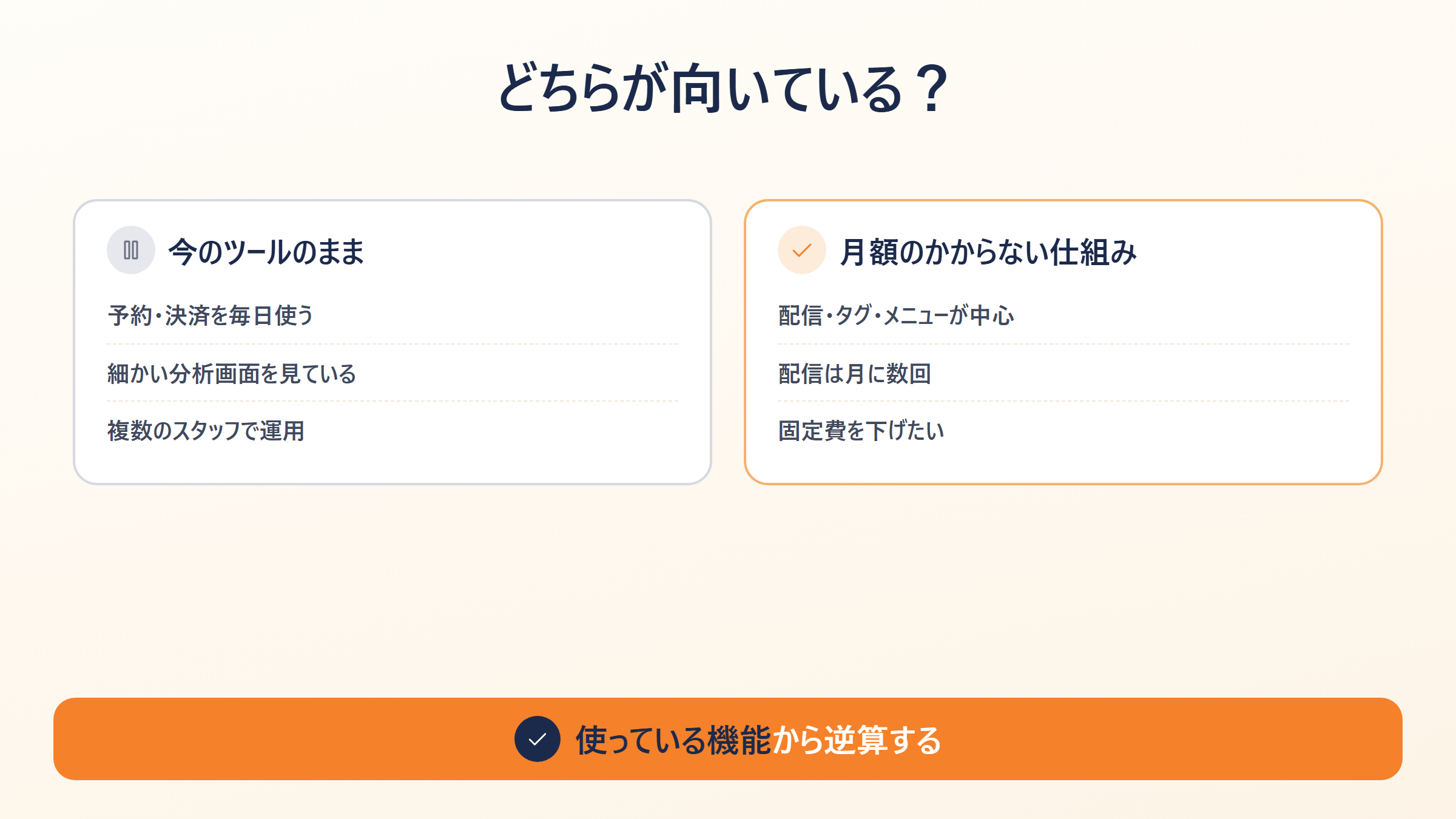 どちらが向いている？

今のツールのまま

予約・決済を毎日使う

細かい分析画面を見ている

複数のスタッフで運用

月額のかからない仕組み

配信・タグ・メニューが中心

配信は月に数回

固定費を下げたい

使っている機能から逆算する